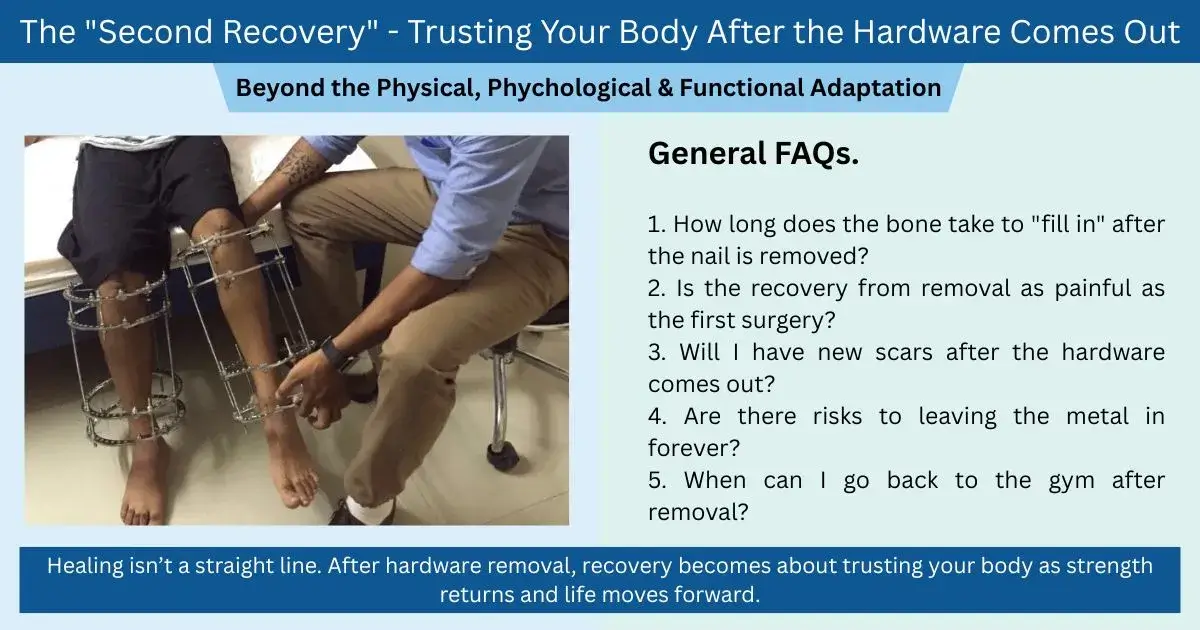 The "Second Recovery" - Trusting Your Body After the Hardware Comes Out

Beyond the Physical, Phychological & Functional Adaptation

General FAQs.

1. How long does the bone take to "fill in" after the nail is removed?
2. Is the recovery from removal as painful as the first surgery?
3. Will I have new scars after the hardware comes out?
4. Are there risks to leaving the metal in forever?
5. When can I go back to the gym after removal?

Healing isn't a straight line. After hardware removal, recovery becomes about trusting your body as strength returns and life moves forward.